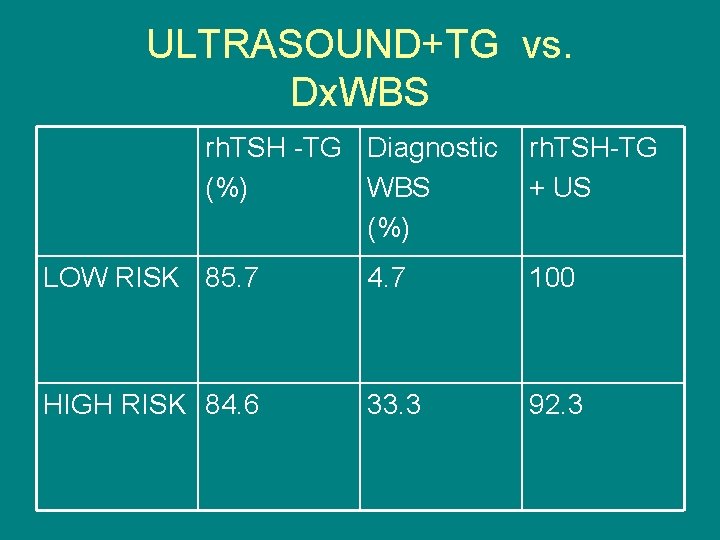 ULTRASOUND+TG vs. DxWBS

| | rhTSH -TG (%) | Diagnostic WBS (%) | rhTSH-TG + US |
|---|---|---|---|
| LOW RISK | 85.7 | 4.7 | 100 |
| HIGH RISK | 84.6 | 33.3 | 92.3 |